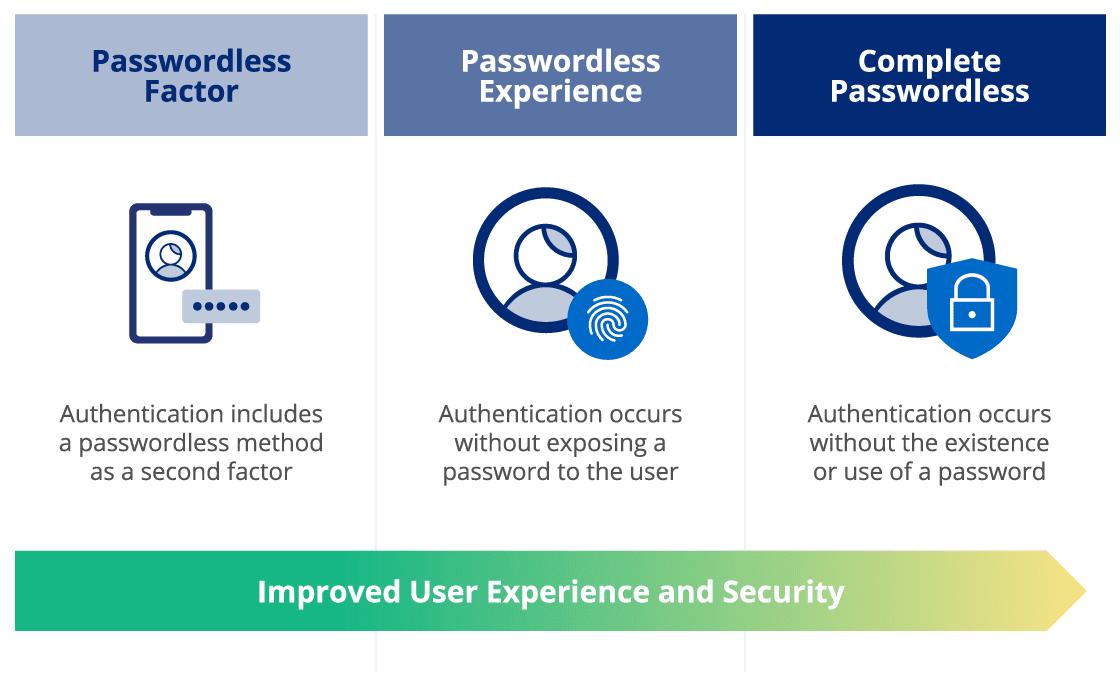 Passwordless Factor

Authentication includes a passwordless method as a second factor

Passwordless Experience

Authentication occurs without exposing a password to the user

Complete Passwordless

Authentication occurs without the existence or use of a password

Improved User Experience and Security